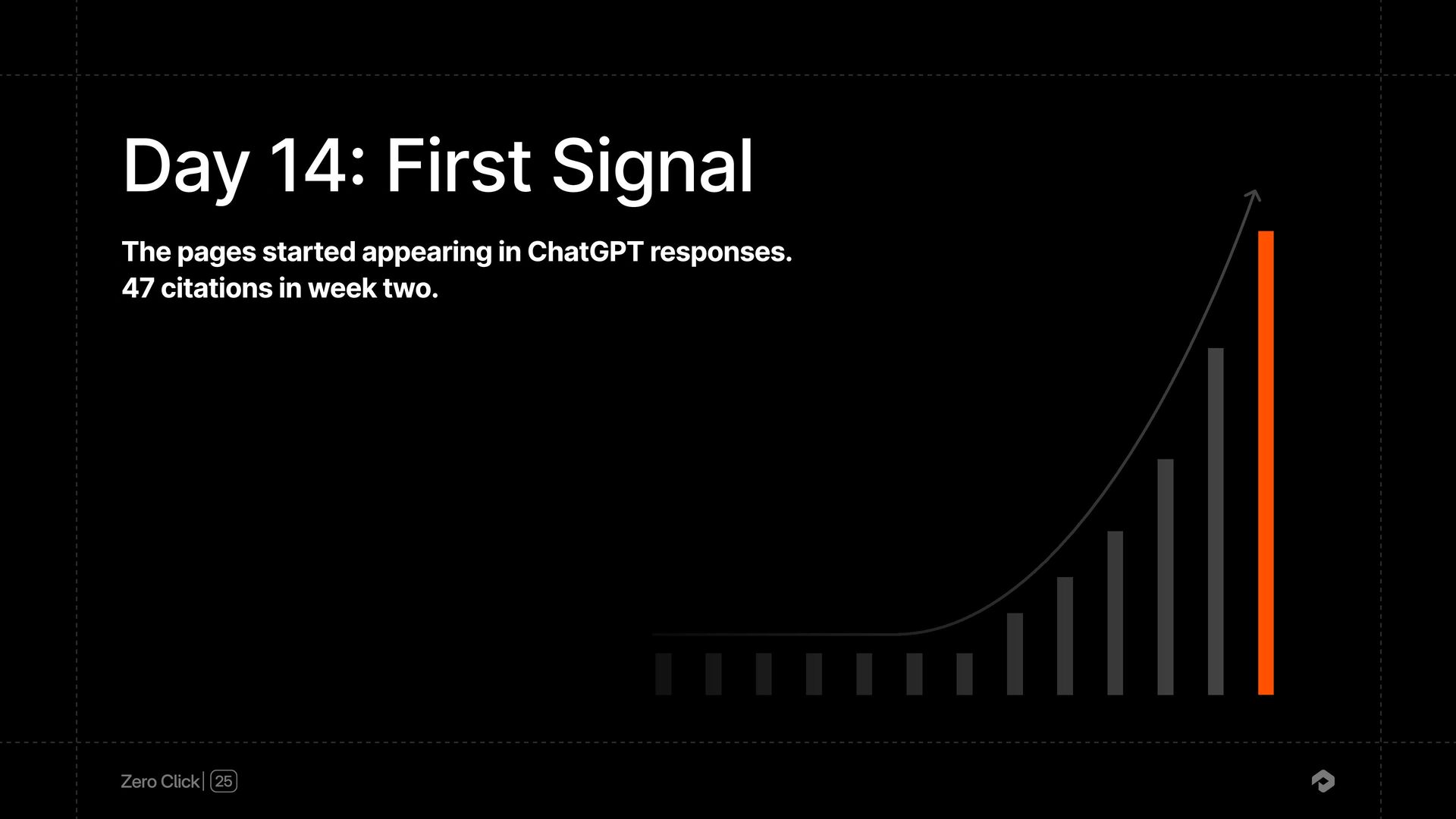 Day 14: First Signal

The pages started appearing in ChatGPT responses.
47 citations in week two.

Zero Click | 25